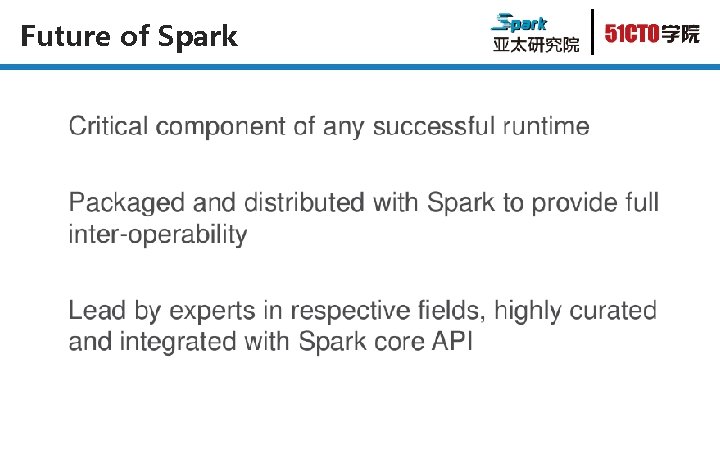 Future of Spark

Spark
亚太研究院

51CTO学院

Critical component of any successful runtime

Packaged and distributed with Spark to provide full inter-operability

Lead by experts in respective fields, highly curated and integrated with Spark core API